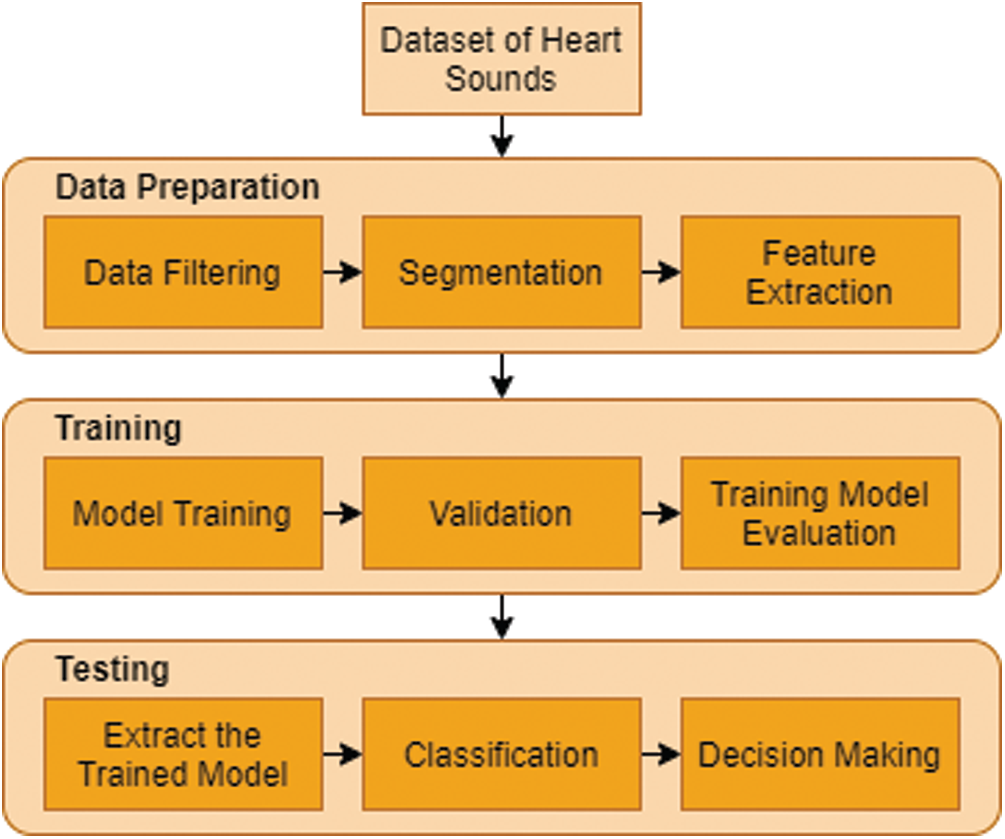 Dataset of Heart Sounds

Data Preparation

Data Filtering

Segmentation

Feature Extraction

Training

Model Training

Validation

Training Model Evaluation

Testing

Extract the Trained Model

Classification

Decision Making